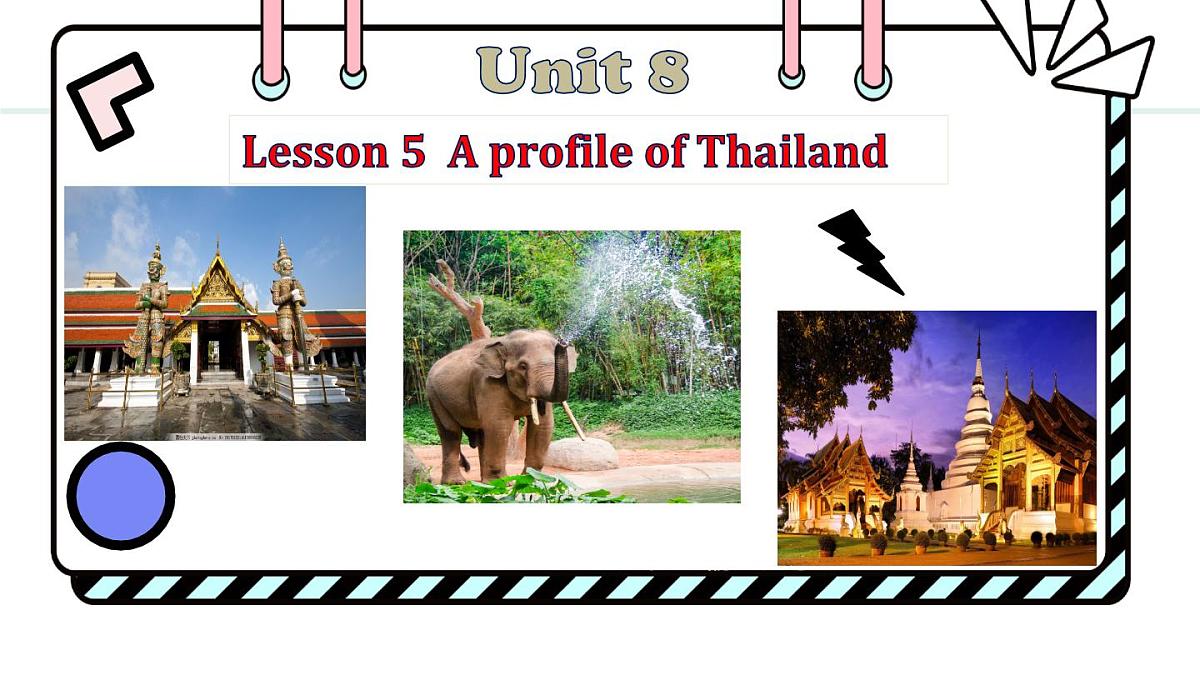 Unit 8

Lesson 5 A profile of Thailand